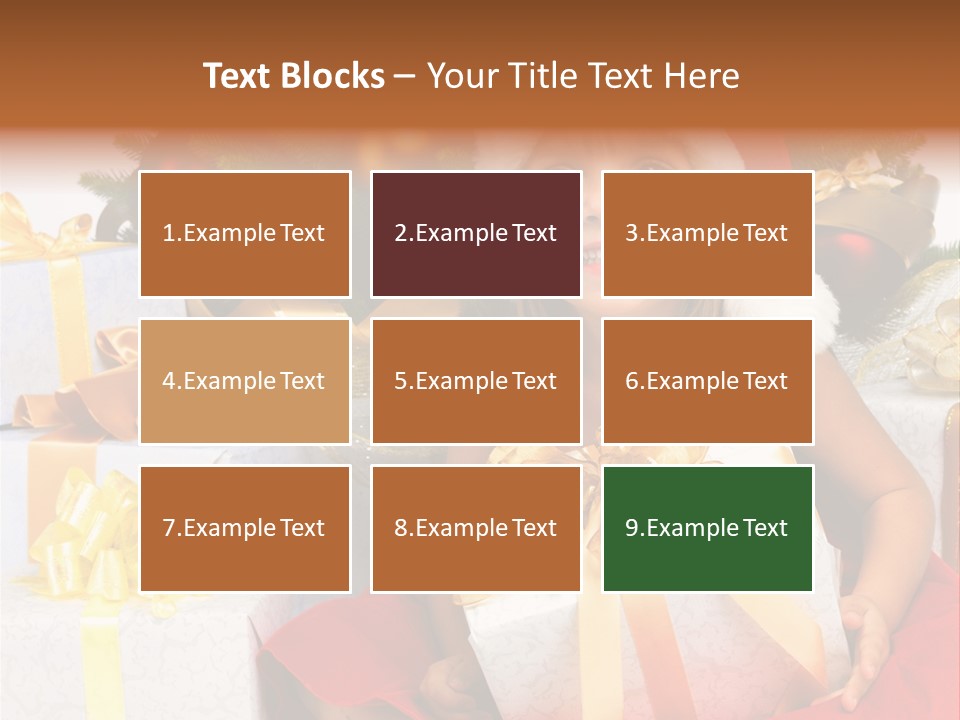 Text Blocks – Your Title Text Here

1.Example Text

2.Example Text

3.Example Text

4.Example Text

5.Example Text

6.Example Text

7.Example Text

8.Example Text

9.Example Text